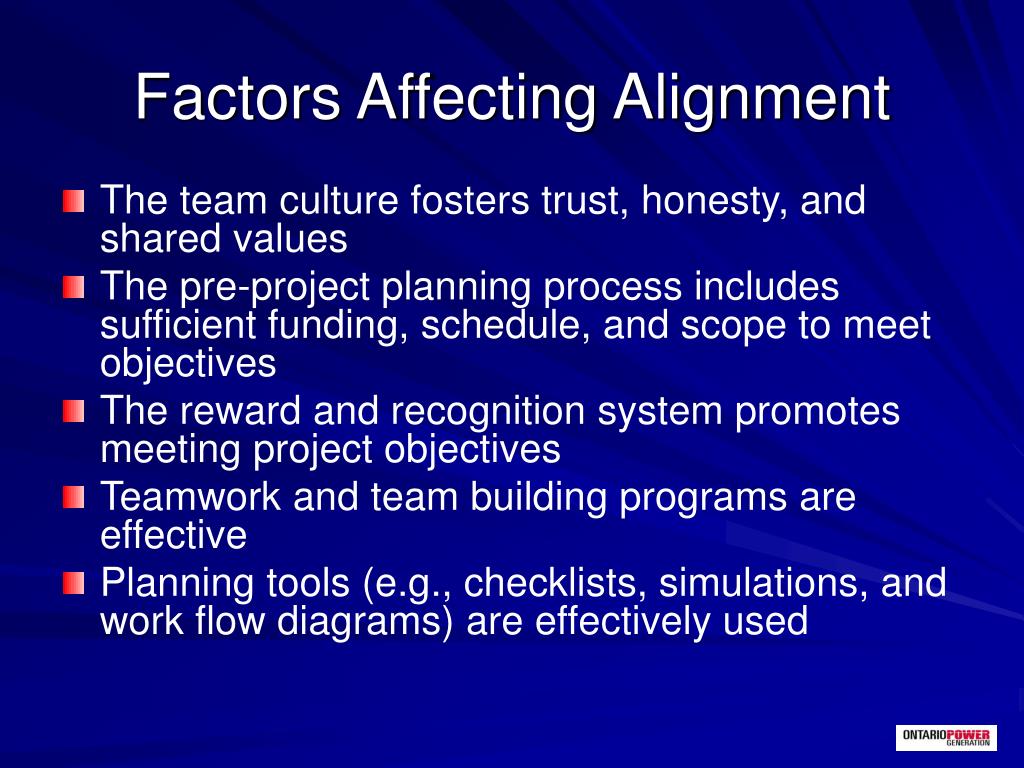 Factors Affecting Alignment

The team culture fosters trust, honesty, and shared values

The pre-project planning process includes sufficient funding, schedule, and scope to meet objectives

The reward and recognition system promotes meeting project objectives

Teamwork and team building programs are effective

Planning tools (e.g., checklists, simulations, and work flow diagrams) are effectively used

ONTARIOPOWER GENERATION